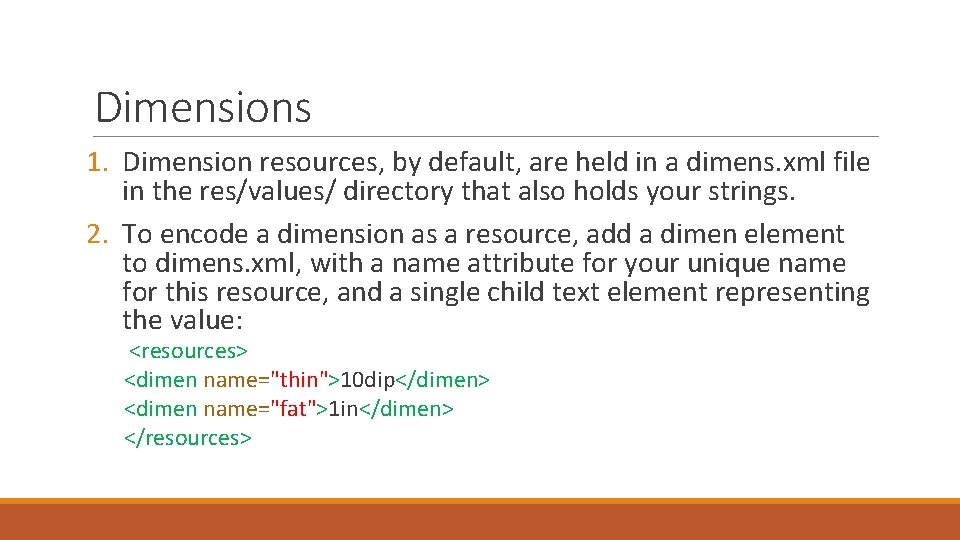 Dimensions

1. Dimension resources, by default, are held in a dimens.xml file in the res/values/ directory that also holds your strings.

2. To encode a dimension as a resource, add a dimen element to dimens.xml, with a name attribute for your unique name for this resource, and a single child text element representing the value:

<resources>
<dimen name="thin">10dip</dimen>
<dimen name="fat">1in</dimen>
</resources>